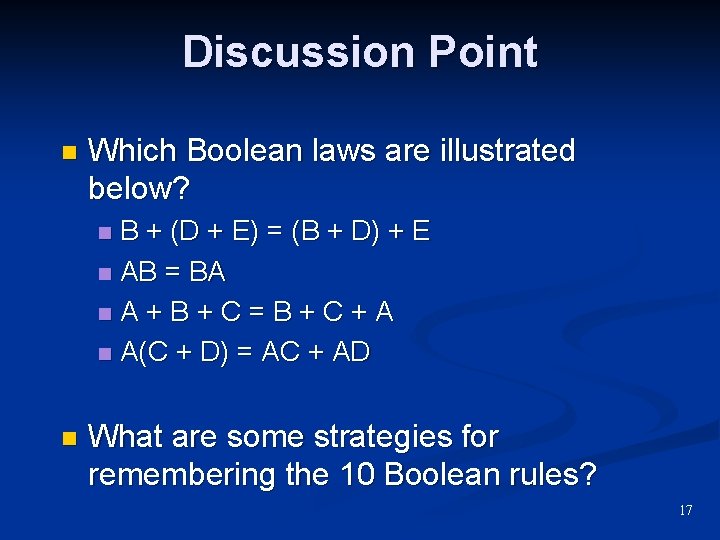 Discussion Point

Which Boolean laws are illustrated below?

$B + (D + E) = (B + D) + E$

$AB = BA$

$A + B + C = B + C + A$

$A(C + D) = AC + AD$

What are some strategies for remembering the 10 Boolean rules?

17